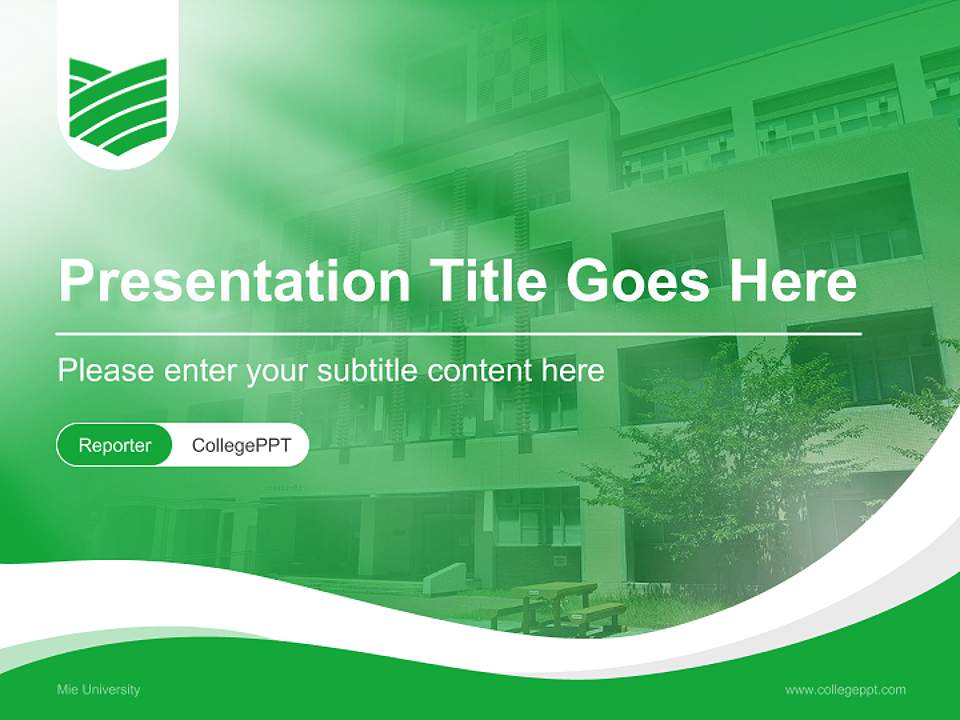 Presentation Title Goes Here

Please enter your subtitle content here

Reporter CollegePPT

Mie University

www.collegeppt.com